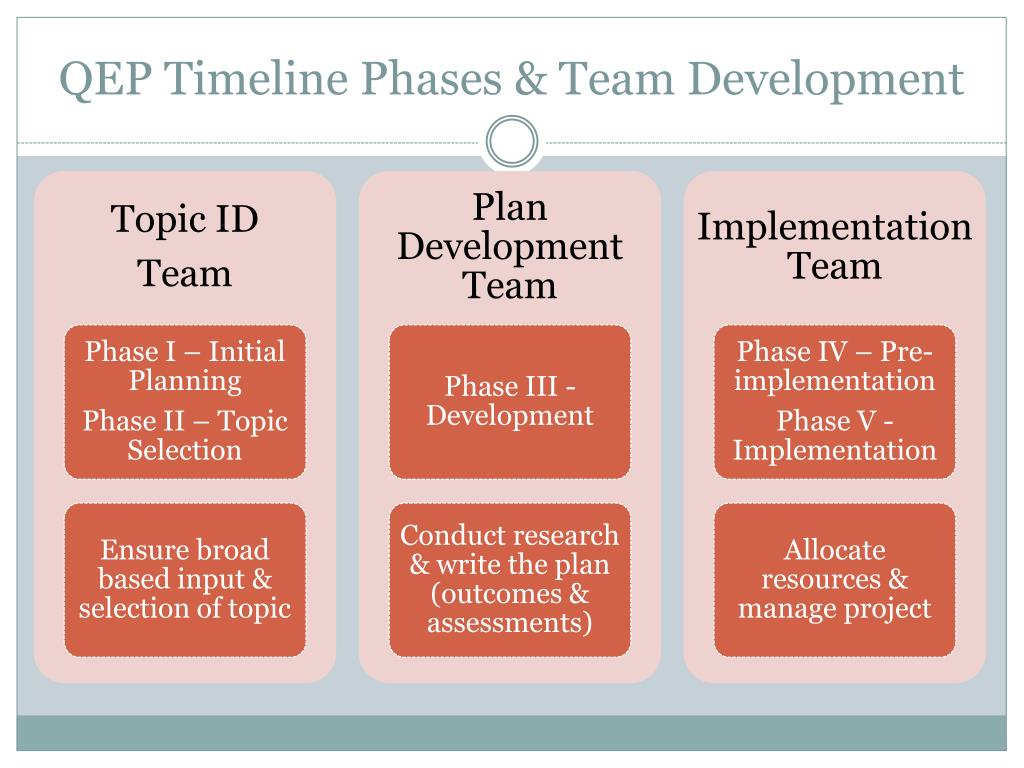 QEP Timeline Phases & Team Development

Topic ID Team

Phase I – Initial Planning

Phase II – Topic Selection

Ensure broad based input & selection of topic

Plan Development Team

Phase III - Development

Conduct research & write the plan (outcomes & assessments)

Implementation Team

Phase IV – Pre-implementation

Phase V - Implementation

Allocate resources & manage project